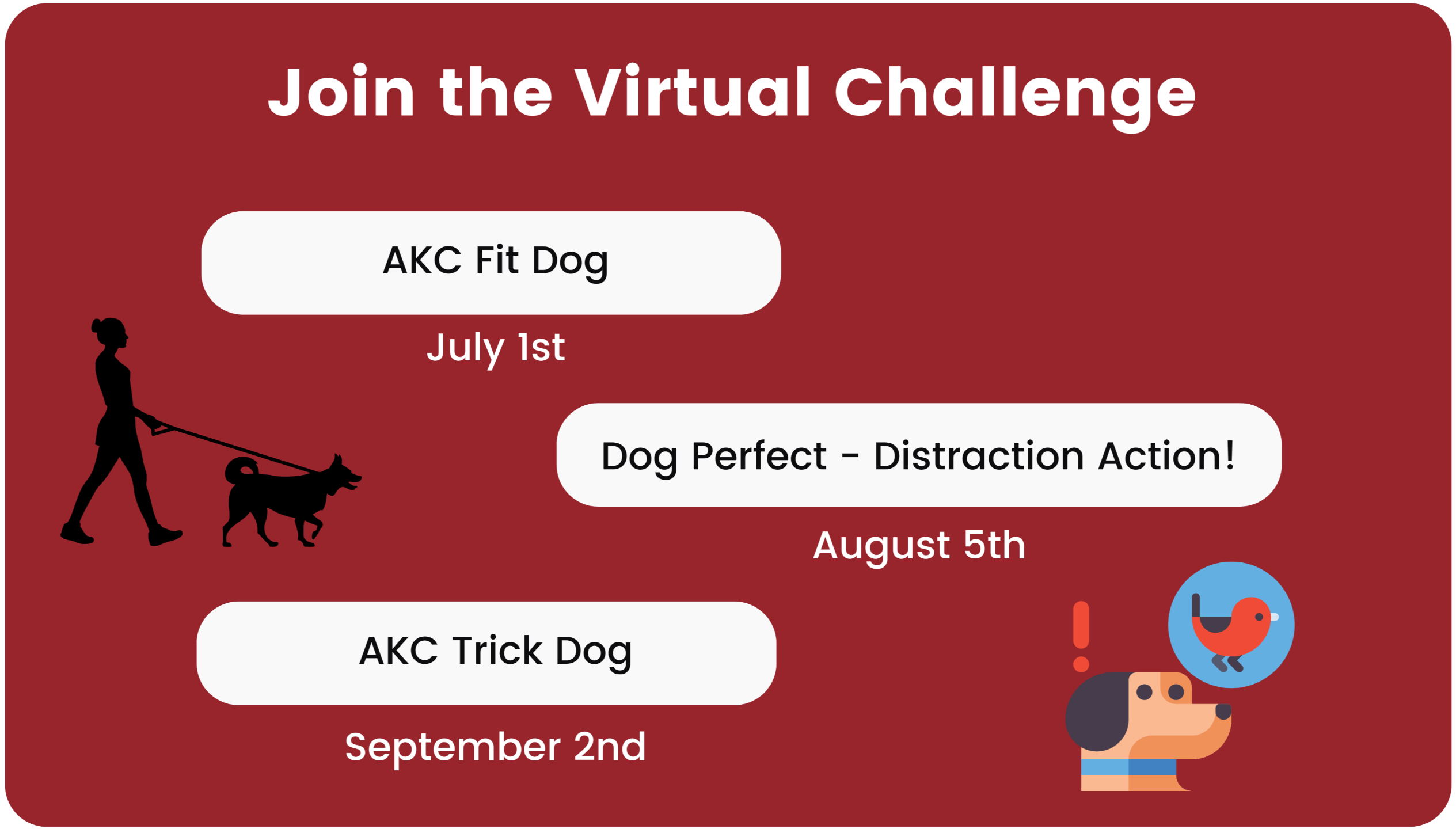 Join the Virtual Challenge

AKC Fit Dog

July 1st

Dog Perfect - Distraction Action!

August 5th

AKC Trick Dog

September 2nd